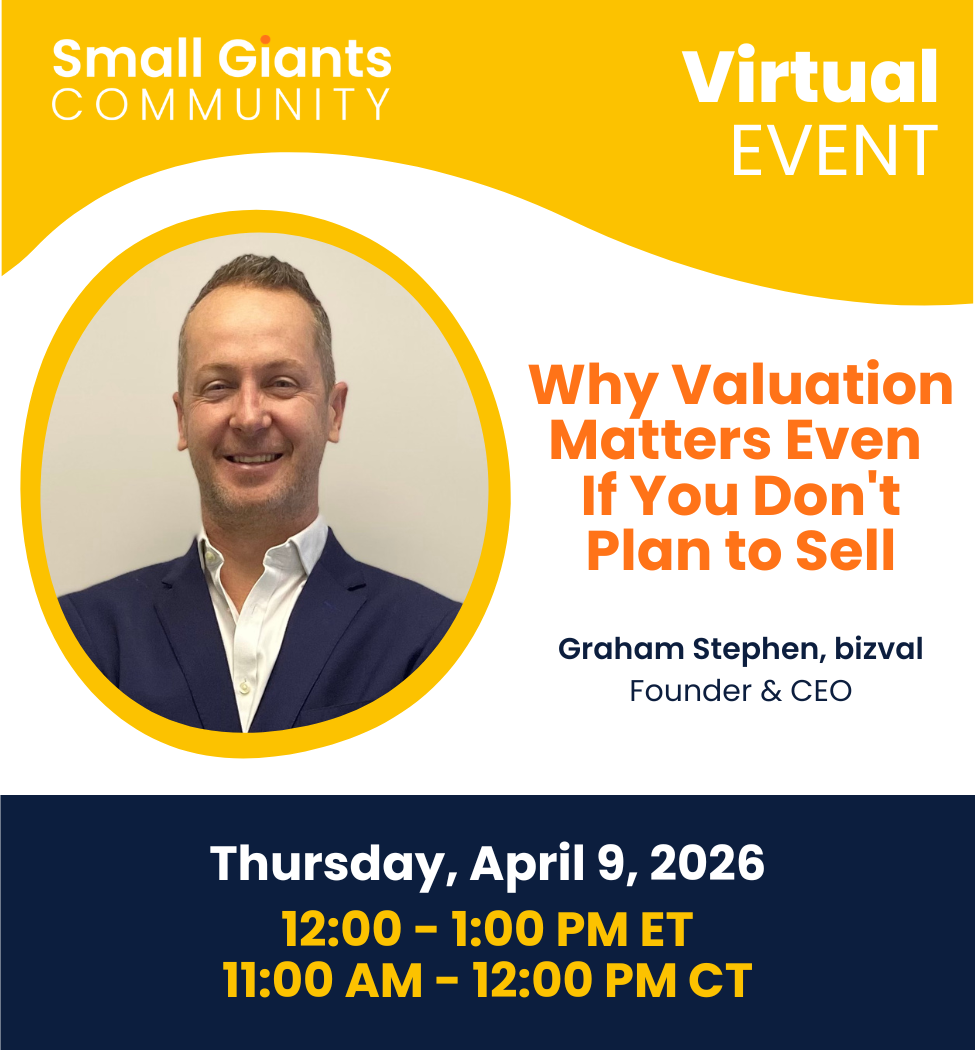 Small Giants
COMMUNITY

Virtual
EVENT

Why Valuation Matters Even If You Don't Plan to Sell

Graham Stephen, bizval
Founder & CEO

Thursday, April 9, 2026
12:00 - 1:00 PM ET
11:00 AM - 12:00 PM CT